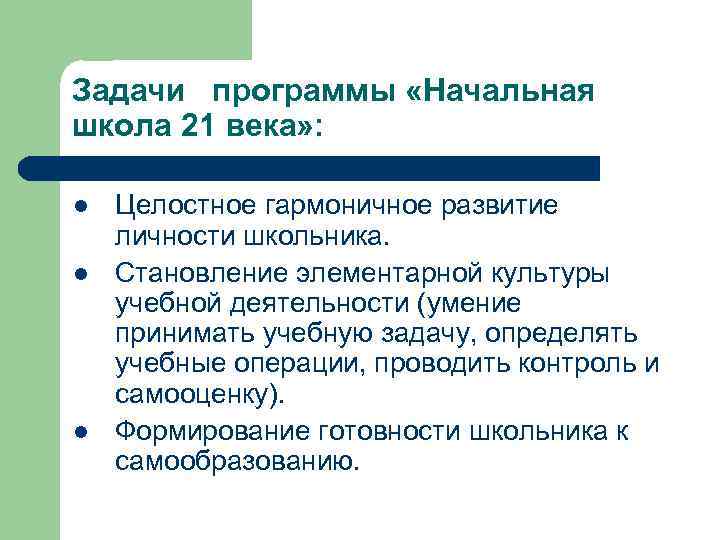 Задачи программы «Начальная школа 21 века»:

- Целостное гармоничное развитие личности школьника.
- Становление элементарной культуры учебной деятельности (умение принимать учебную задачу, определять учебные операции, проводить контроль и самооценку).
- Формирование готовности школьника к самообразованию.